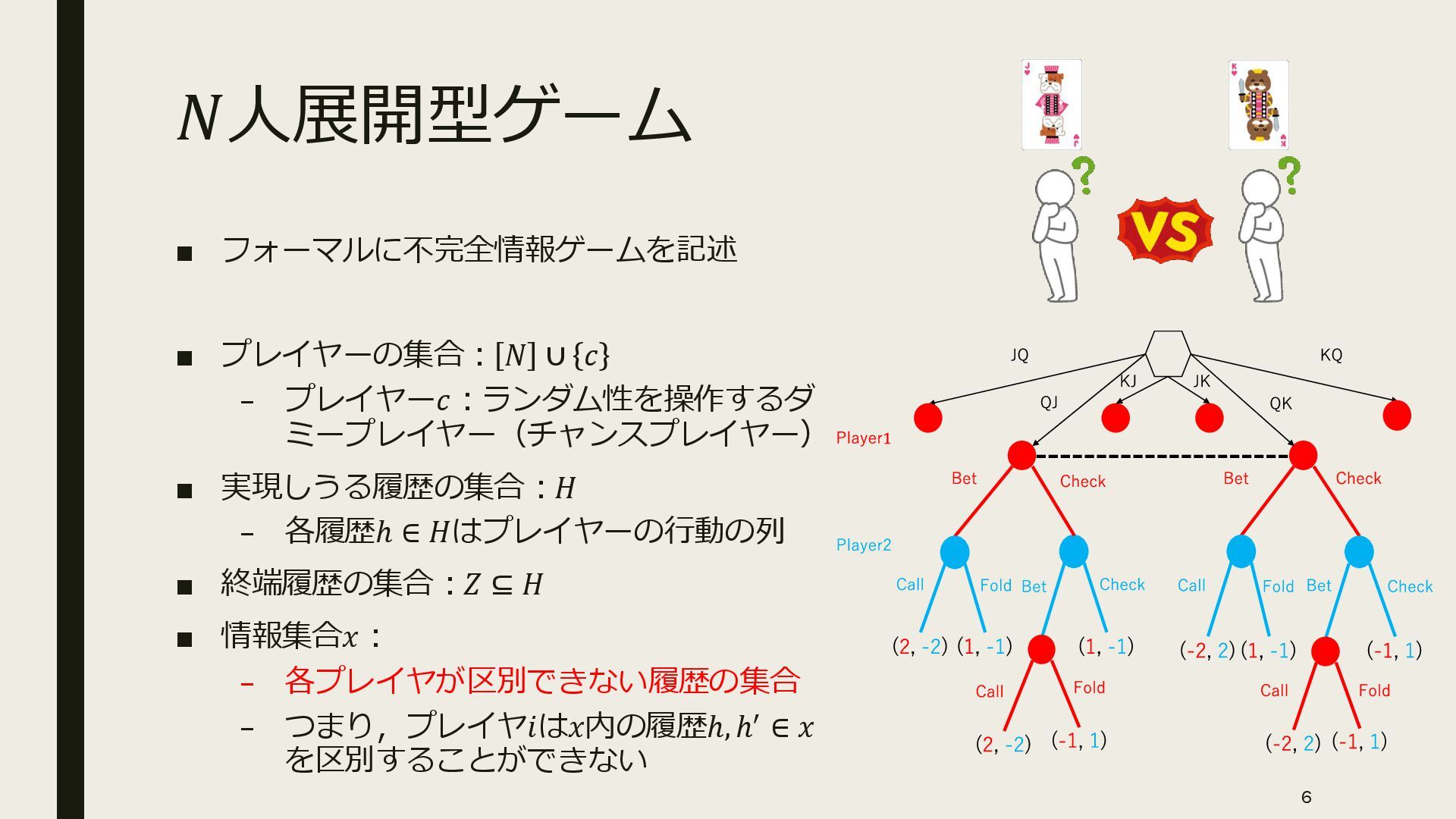 $N$人展開型ゲーム

■ フォーマルに不完全情報ゲームを記述

■ プレイヤーの集合：$[N] \cup \{c\}$
– プレイヤー$c$：ランダム性を操作するダミープレイヤー（チャンスプレイヤー）

■ 実現しうる履歴の集合：$H$
– 各履歴$h \in H$はプレイヤーの行動の列

■ 終端履歴の集合：$Z \subseteq H$

■ 情報集合$x$：
– 各プレイヤが区別できない履歴の集合
– つまり，プレイヤ$i$は$x$内の履歴$h, h' \in x$を区別することができない

VS

JQ KJ JK KQ QJ QK

Player1

Bet Check Bet Check

Player2

Call Fold Bet Check Call Fold Bet Check

(2, -2) (1, -1) (1, -1) (-2, 2) (1, -1) (-1, 1)

Call Fold Call Fold

(2, -2) (-1, 1) (-2, 2) (-1, 1)

6